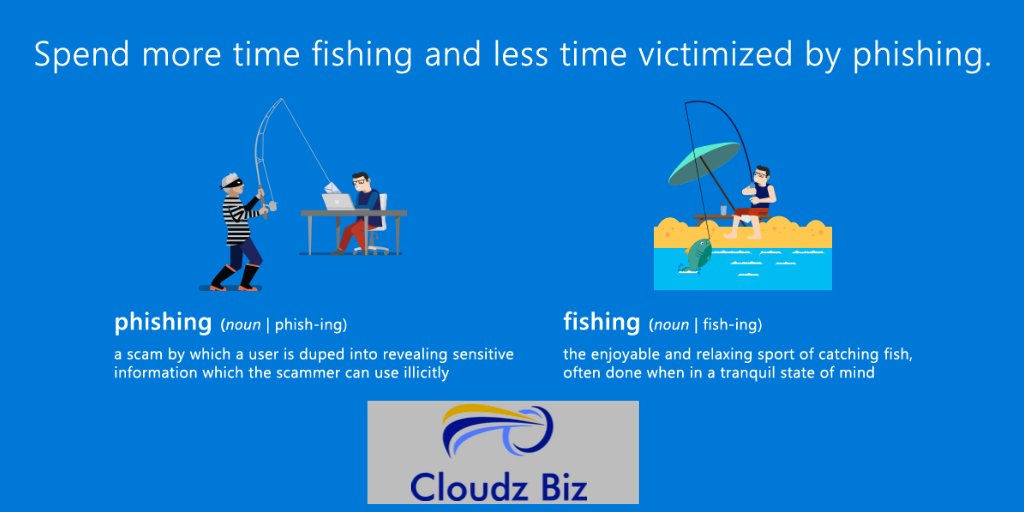 Spend more time fishing and less time victimized by phishing.

phishing (noun | phish-ing)

a scam by which a user is duped into revealing sensitive information which the scammer can use illicitly

fishing (noun | fish-ing)

the enjoyable and relaxing sport of catching fish, often done when in a tranquil state of mind

Cloudz Biz